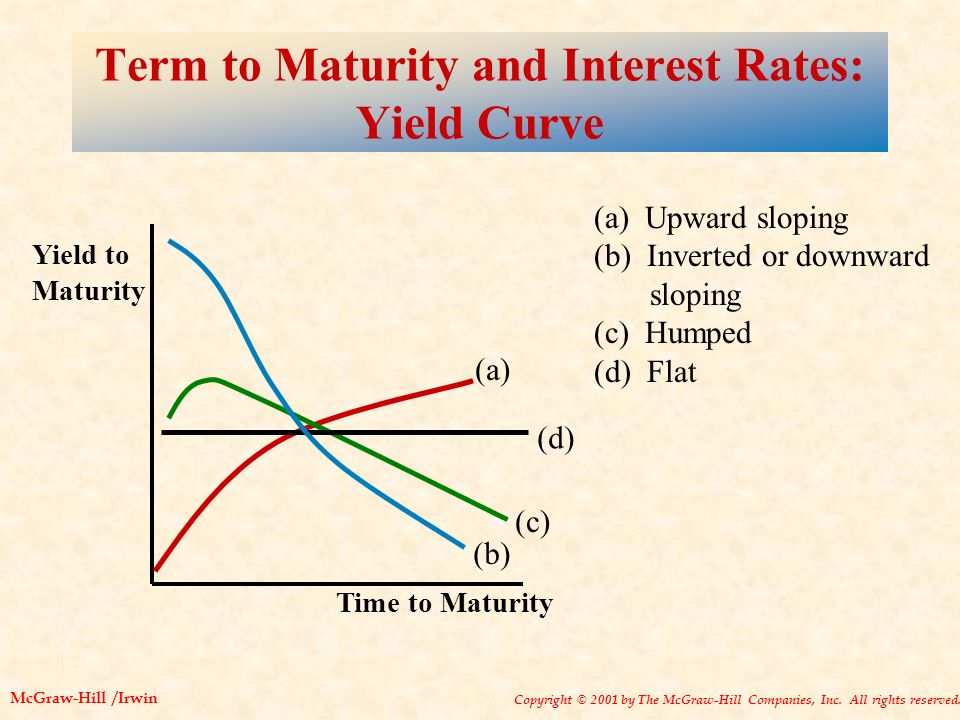 Term to Maturity and Interest Rates: Yield Curve

Yield to Maturity

(a)

(d)

(c)

(b)

Time to Maturity

(a) Upward sloping
(b) Inverted or downward sloping
(c) Humped
(d) Flat

McGraw-Hill /Irwin

Copyright © 2001 by The McGraw-Hill Companies, Inc. All rights reserved.